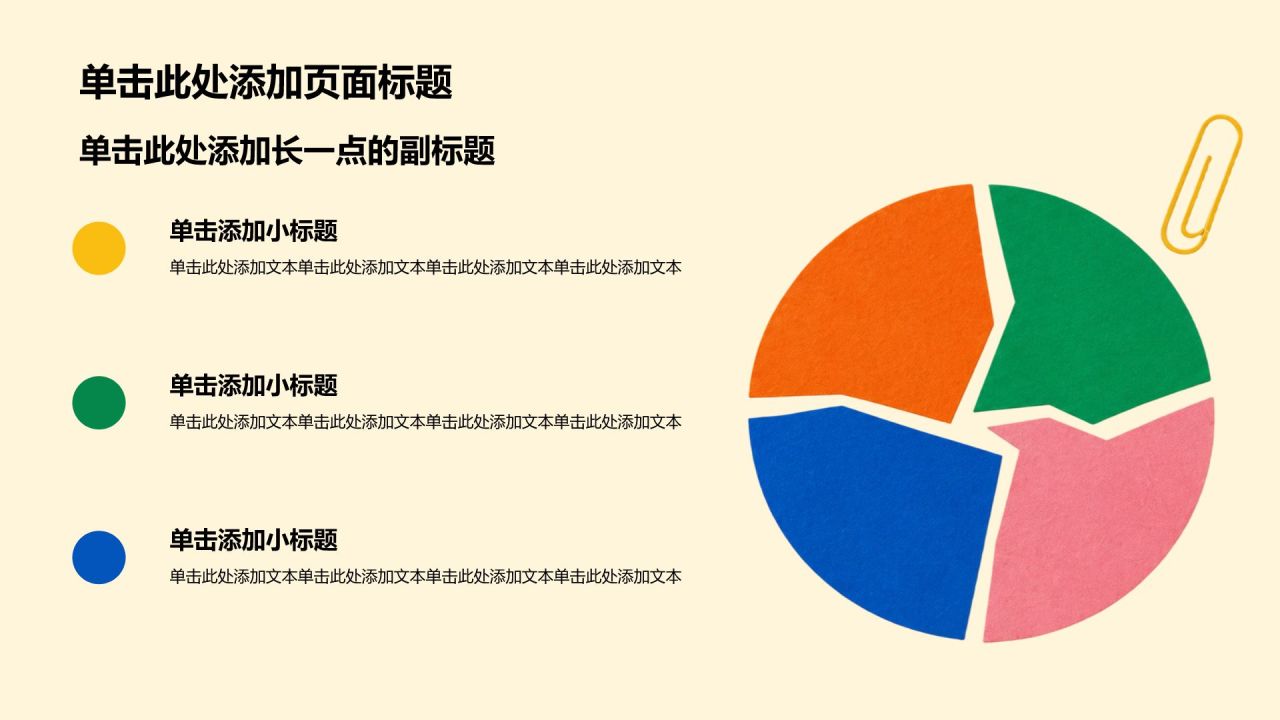 单击此处添加页面标题

单击此处添加长一点的副标题

单击添加小标题

单击此处添加文本单击此处添加文本单击此处添加文本单击此处添加文本

单击添加小标题

单击此处添加文本单击此处添加文本单击此处添加文本单击此处添加文本

单击添加小标题

单击此处添加文本单击此处添加文本单击此处添加文本单击此处添加文本